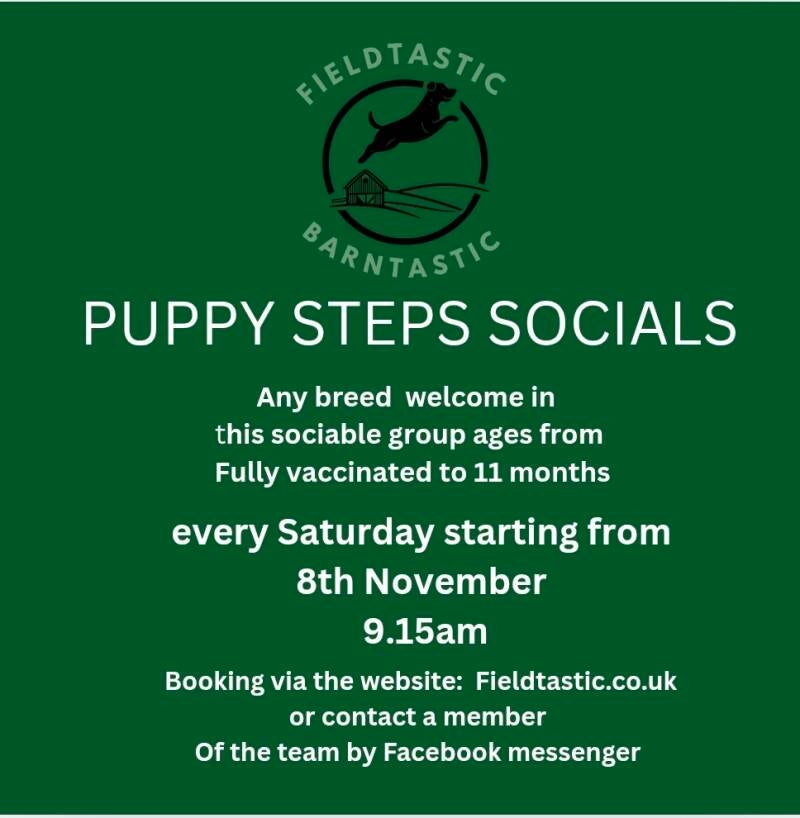 FIELDTASTIC
BARNTASTIC

PUPPY STEPS SOCIALS

Any breed welcome in this sociable group ages from Fully vaccinated to 11 months

every Saturday starting from
8th November
9.15am

Booking via the website: Fieldtastic.co.uk
or contact a member
Of the team by Facebook messenger